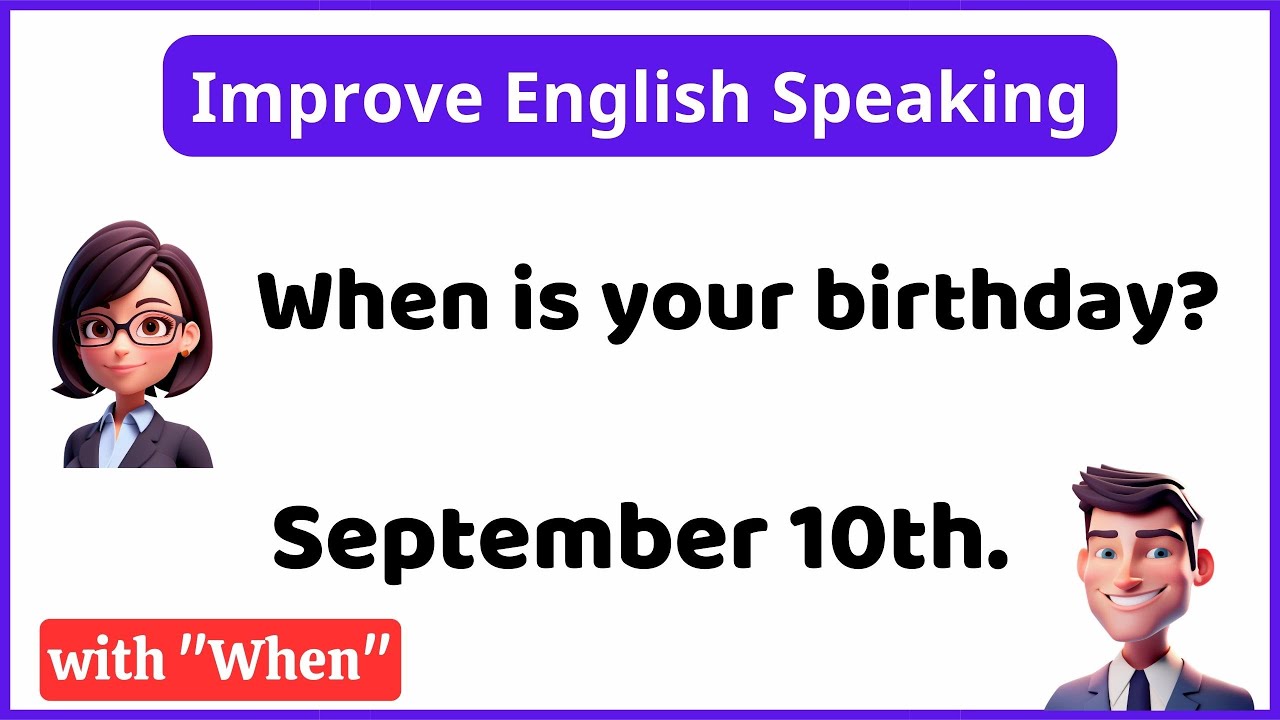 Improve English Speaking

When is your birthday?

September 10th.

with "When"